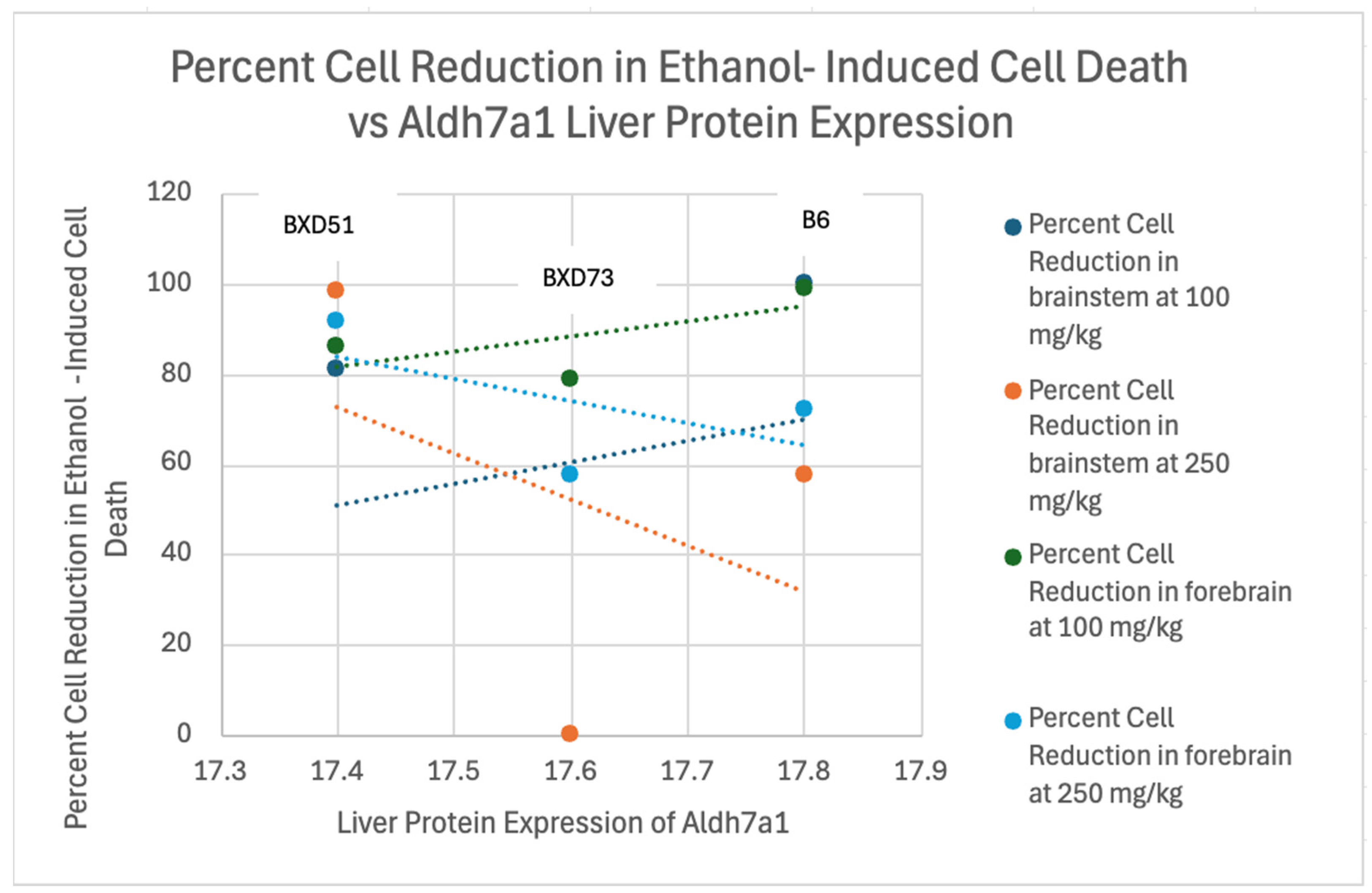 Percent Cell Reduction in Ethanol- Induced Cell Death vs Aldh7a1 Liver Protein Expression

Percent Cell Reduction in Ethanol -Induced Cell Death

120
100
80
60
40
20
0

BXD51
BXD73
B6

17.3
17.4
17.5
17.6
17.7
17.8
17.9

Liver Protein Expression of Aldh7a1

Percent Cell Reduction in brainstem at 100 mg/kg

Percent Cell Reduction in brainstem at 250 mg/kg

Percent Cell Reduction in forebrain at 100 mg/kg

Percent Cell Reduction in forebrain at 250 mg/kg